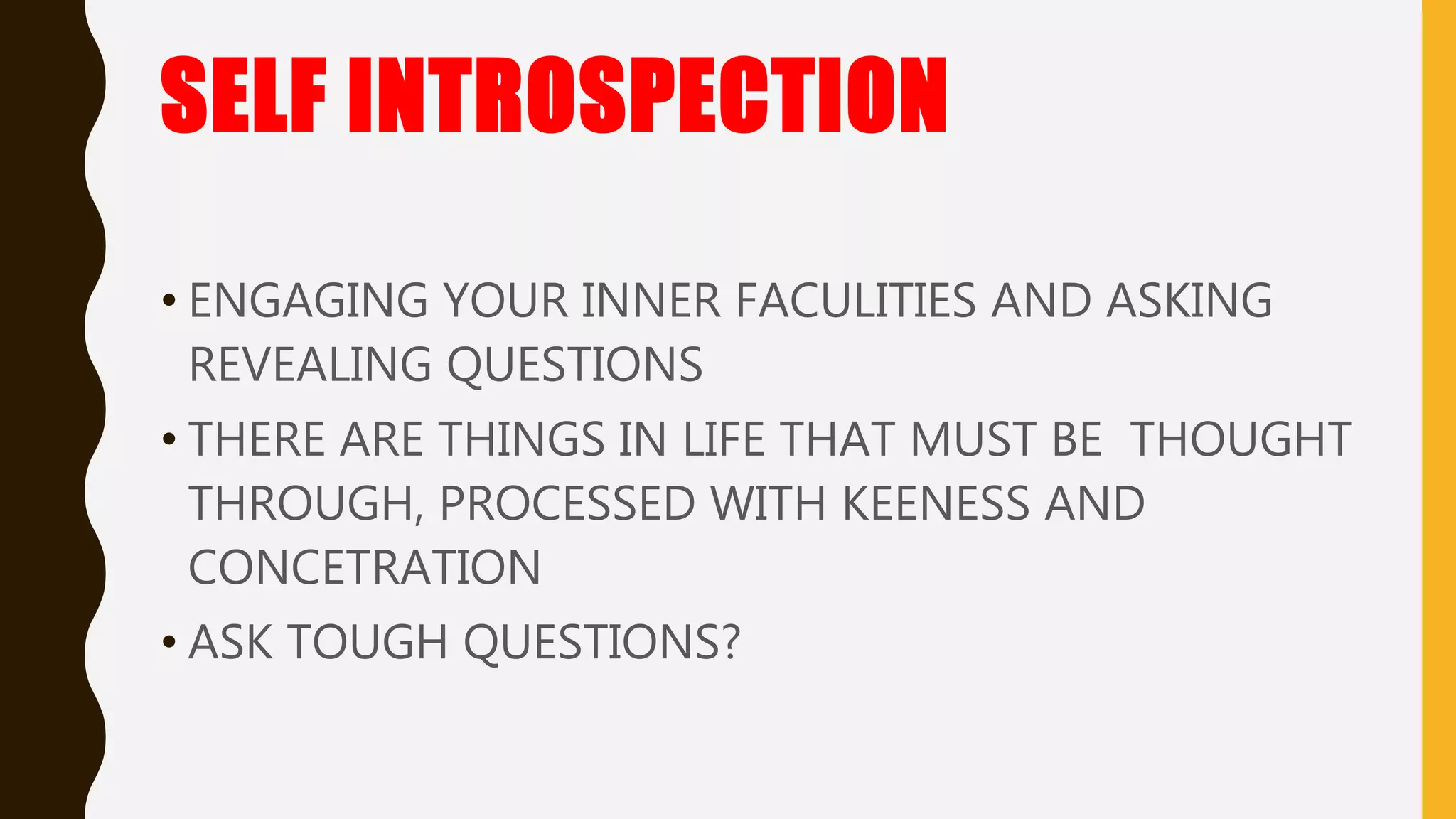 SELF INTROSPECTION

• ENGAGING YOUR INNER FACULITIES AND ASKING REVEALING QUESTIONS

• THERE ARE THINGS IN LIFE THAT MUST BE THOUGHT THROUGH, PROCESSED WITH KEENESS AND CONCETRATION

• ASK TOUGH QUESTIONS?